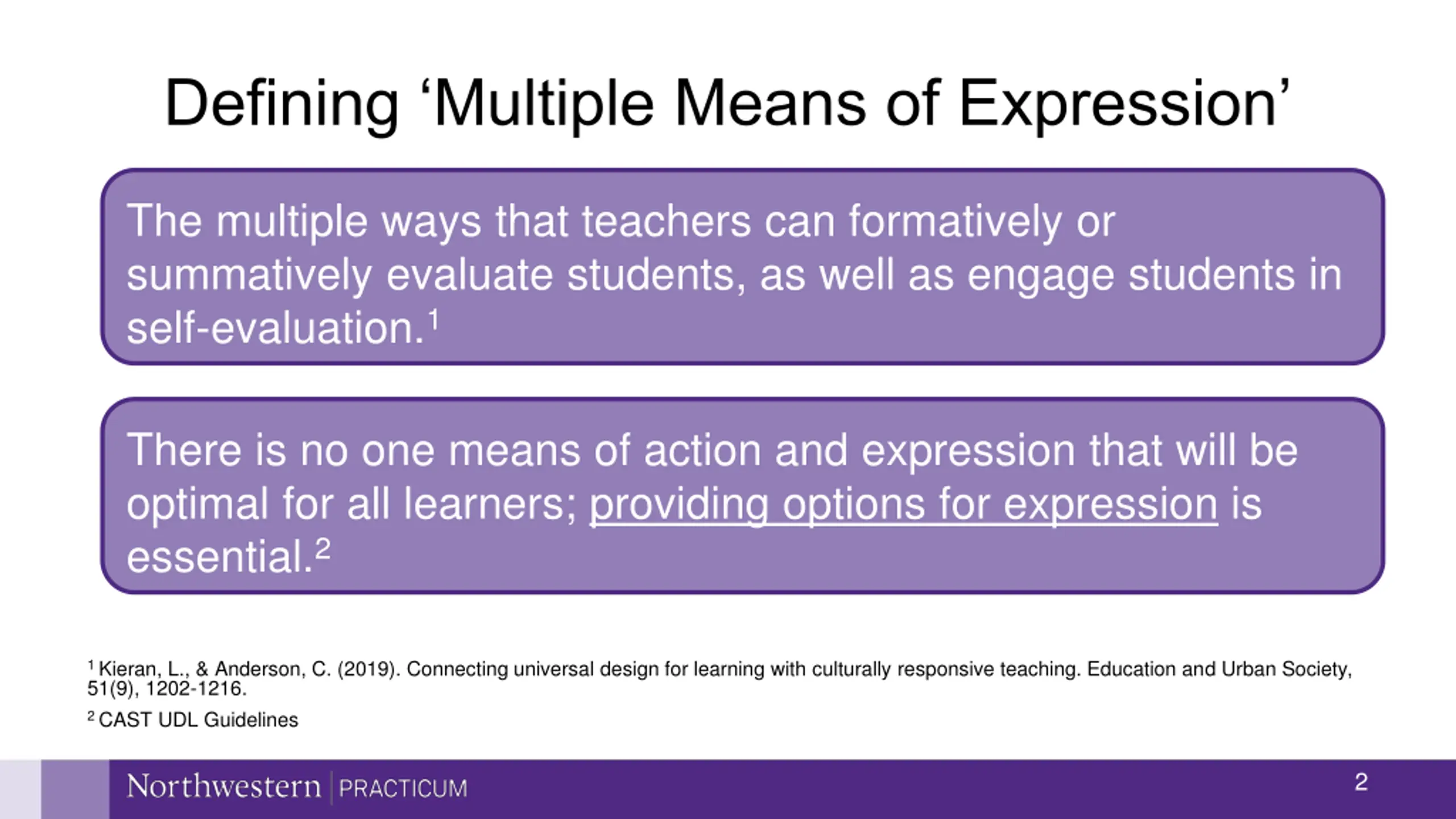 Defining ‘Multiple Means of Expression’

The multiple ways that teachers can formatively or summatively evaluate students, as well as engage students in self-evaluation.$^1$

There is no one means of action and expression that will be optimal for all learners; providing options for expression is essential.$^2$

$^1$ Kieran, L., & Anderson, C. (2019). Connecting universal design for learning with culturally responsive teaching. Education and Urban Society, 51(9), 1202-1216.

$^2$ CAST UDL Guidelines

Northwestern | PRACTICUM

2